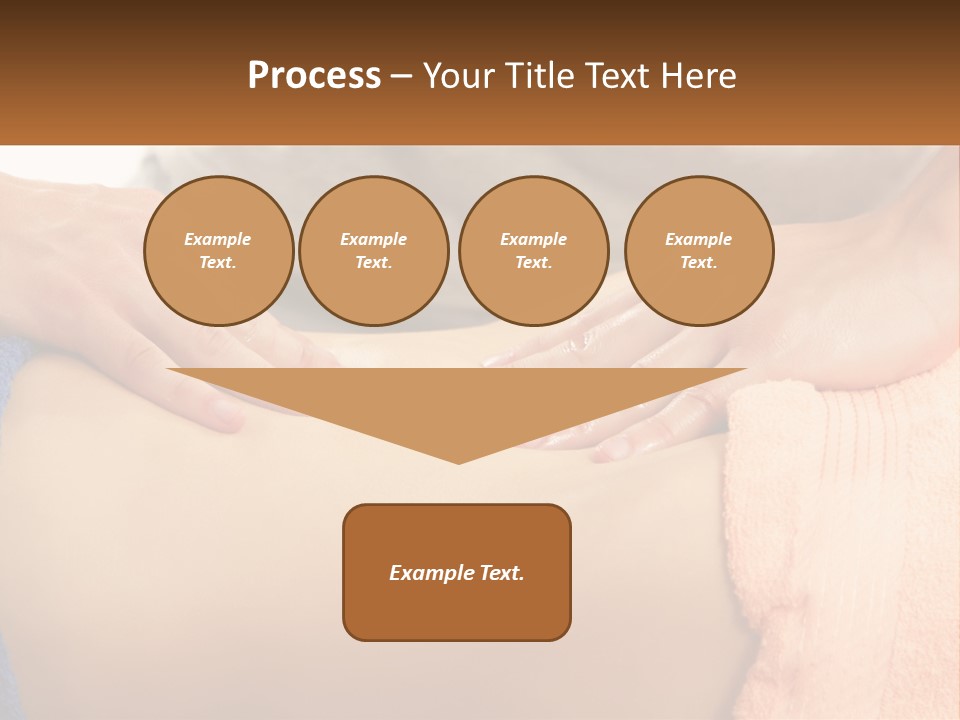 Process – Your Title Text Here

Example Text.

Example Text.

Example Text.

Example Text.

Example Text.